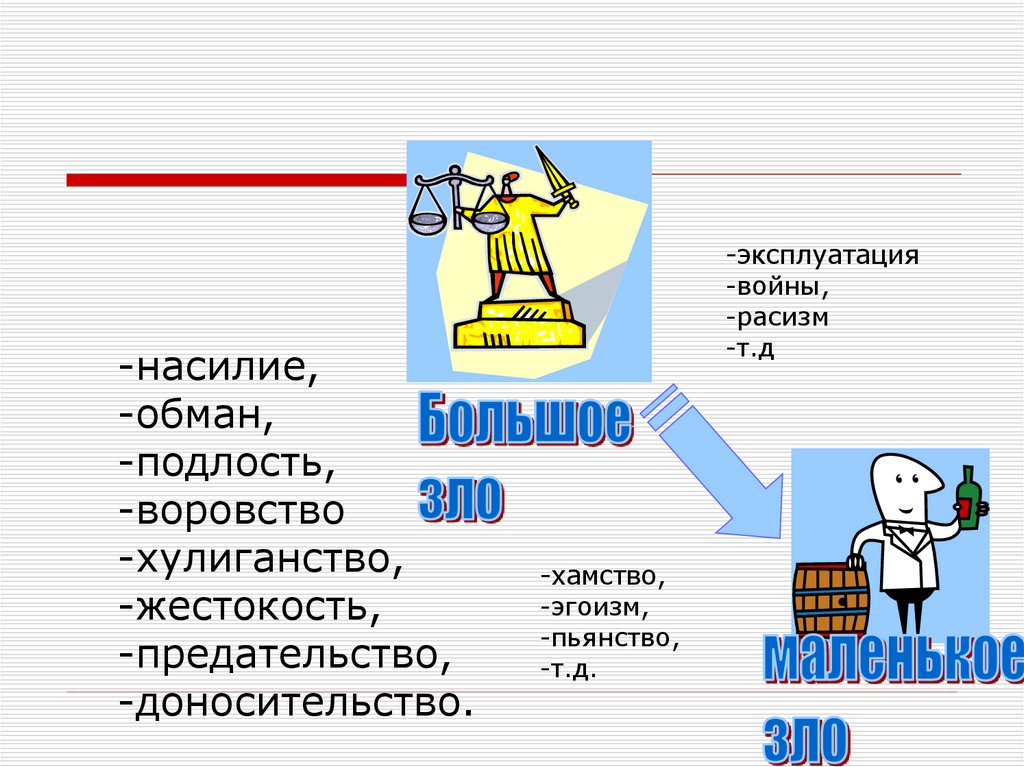 -эксплуатация
-войны,
-расизм
-т.д

-насилие,
-обман,
-подлость,
-воровство
-хулиганство,
-жестокость,
-предательство,
-доносительство.

Большое зло

-хамство,
-эгоизм,
-пьянство,
-т.д.

маленькое зло